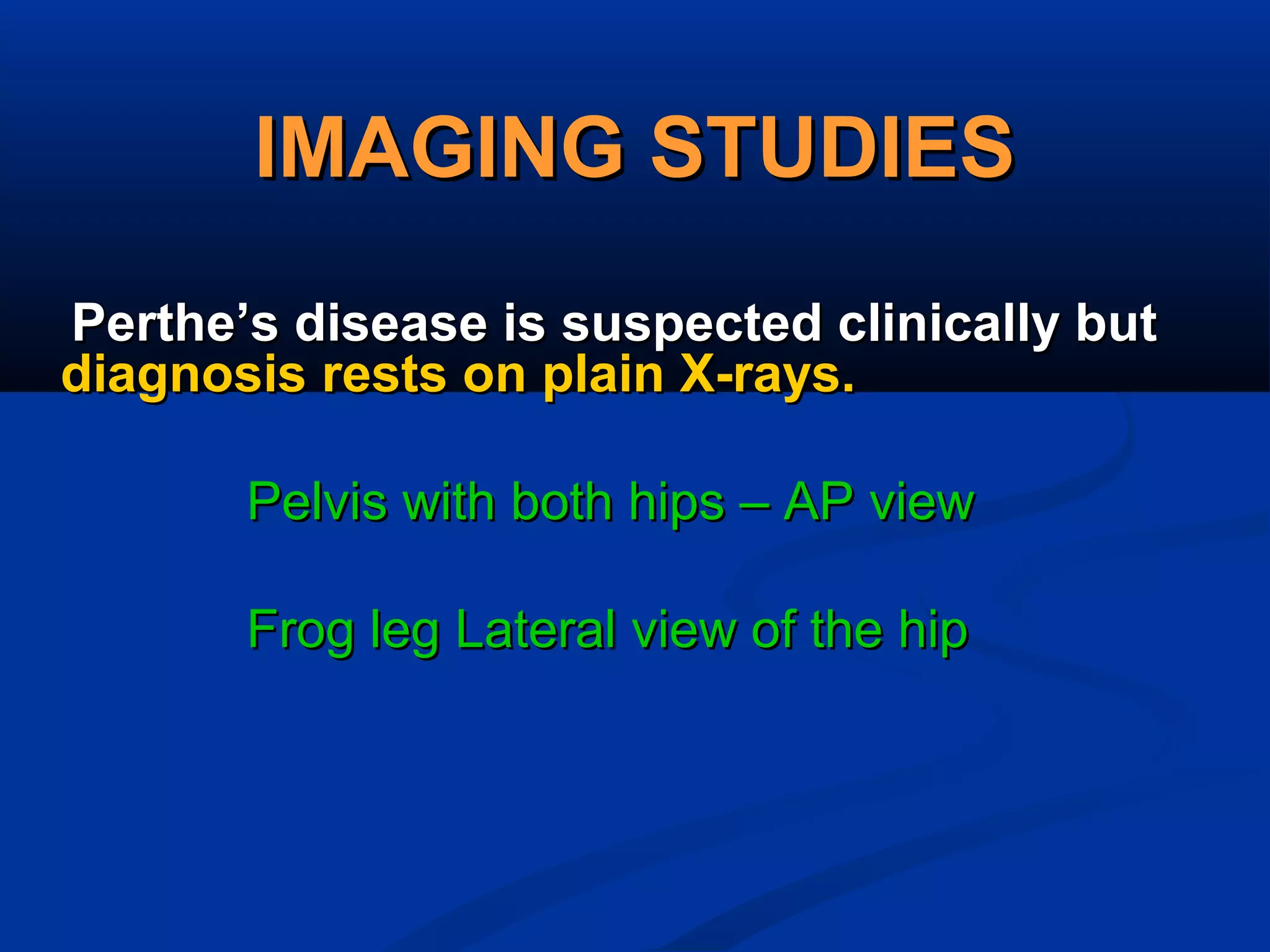 IMAGING STUDIES

Perthe’s disease is suspected clinically but diagnosis rests on plain X-rays.

Pelvis with both hips – AP view

Frog leg Lateral view of the hip